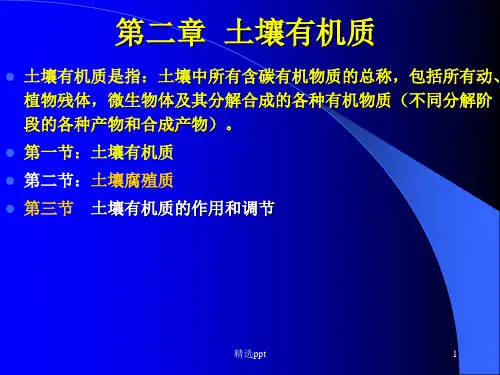 第二章 土壤有机质

土壤有机质是指：土壤中所有含碳有机物质的总称，包括所有动、植物残体，微生物体及其分解合成的各种有机物质（不同分解阶段的各种产物和合成产物）。

第一节：土壤有机质

第二节：土壤腐殖质

第三节 土壤有机质的作用和调节

精选ppt

1